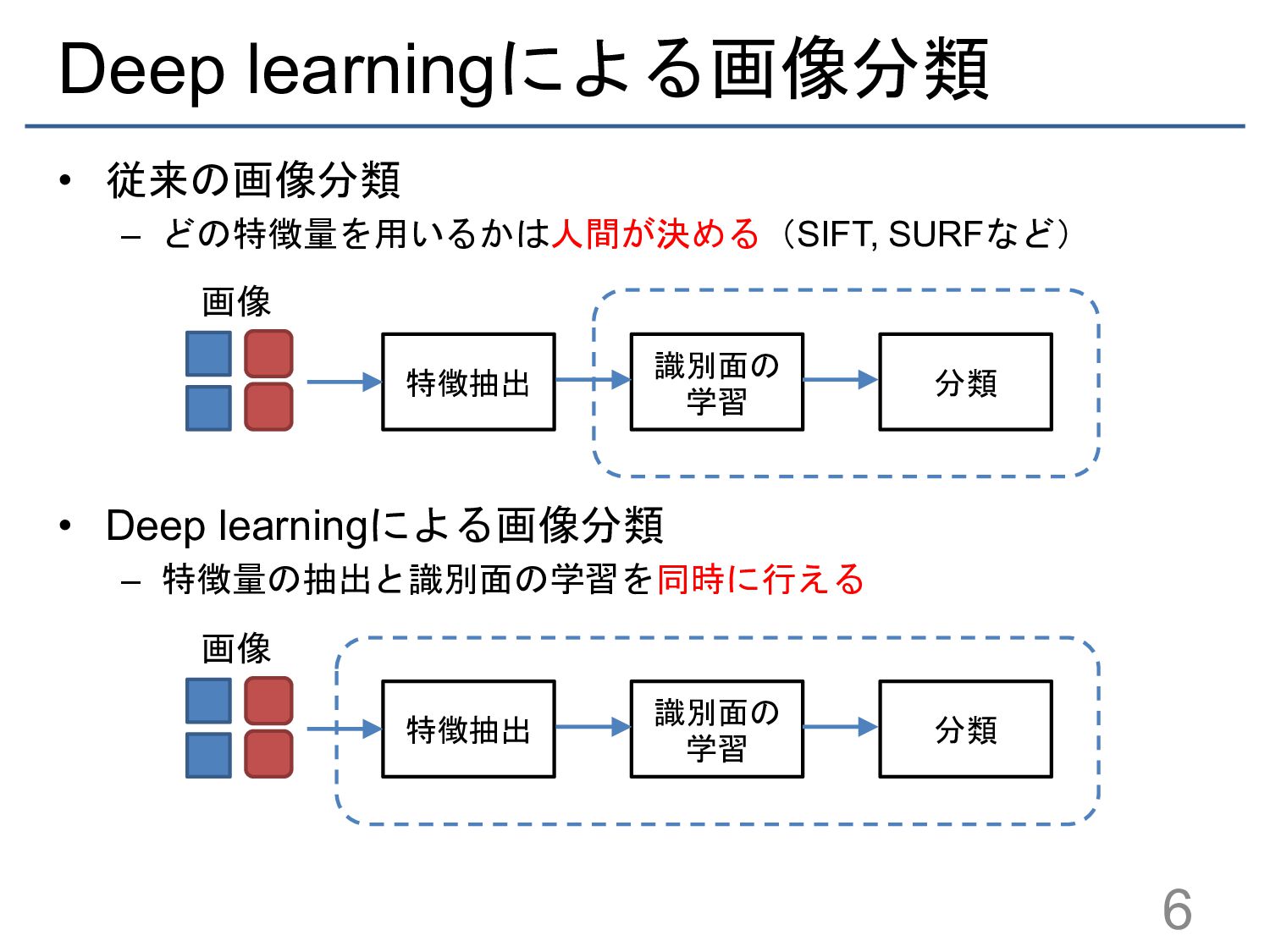 Deep learningによる画像分類

• 従来の画像分類
– どの特徴量を用いるかは人間が決める（SIFT, SURFなど）

画像

特徴抽出

識別面の学習

分類

• Deep learningによる画像分類
– 特徴量の抽出と識別面の学習を同時に行える

画像

特徴抽出

識別面の学習

分類

6